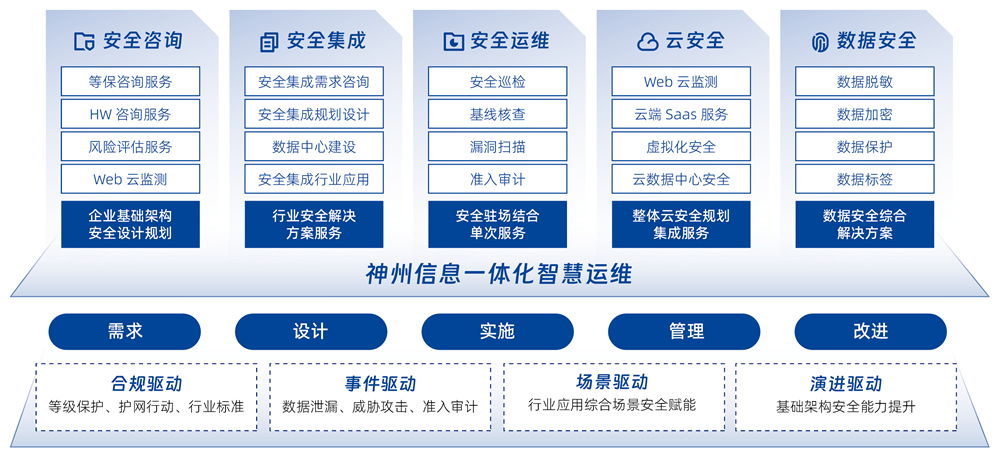 安全咨询

等保咨询服务

HW 咨询服务

风险评估服务

Web 云监测

企业基础架构安全设计规划

安全集成

安全集成需求咨询

安全集成规划设计

数据中心建设

安全集成行业应用

行业安全解决方案服务

安全运维

安全巡检

基线核查

漏洞扫描

准入审计

安全驻场结合单次服务

云安全

Web 云监测

云端 Saas 服务

虚拟化安全

云数据中心安全

整体云安全规划集成服务

数据安全

数据脱敏

数据加密

数据保护

数据标签

数据安全综合解决方案

神州信息一体化智慧运维

需求

设计

实施

管理

改进

合规驱动

等级保护、护网行动、行业标准

事件驱动

数据泄漏、威胁攻击、准入审计

场景驱动

行业应用综合场景安全赋能

演进驱动

基础架构安全能力提升